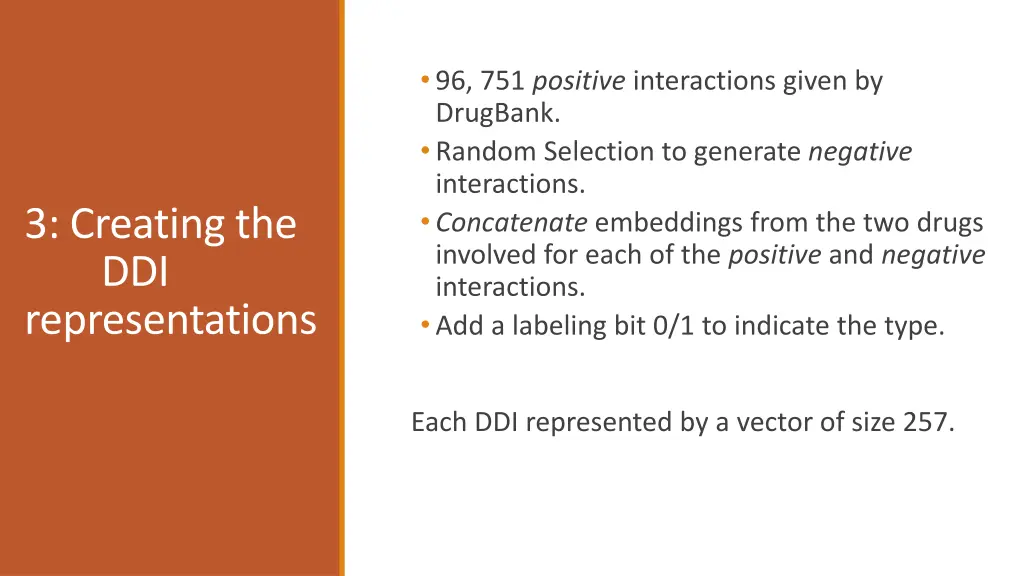 3: Creating the DDI representations

• 96, 751 positive interactions given by DrugBank.
• Random Selection to generate negative interactions.
• Concatenate embeddings from the two drugs involved for each of the positive and negative interactions.
• Add a labeling bit 0/1 to indicate the type.

Each DDI represented by a vector of size 257.